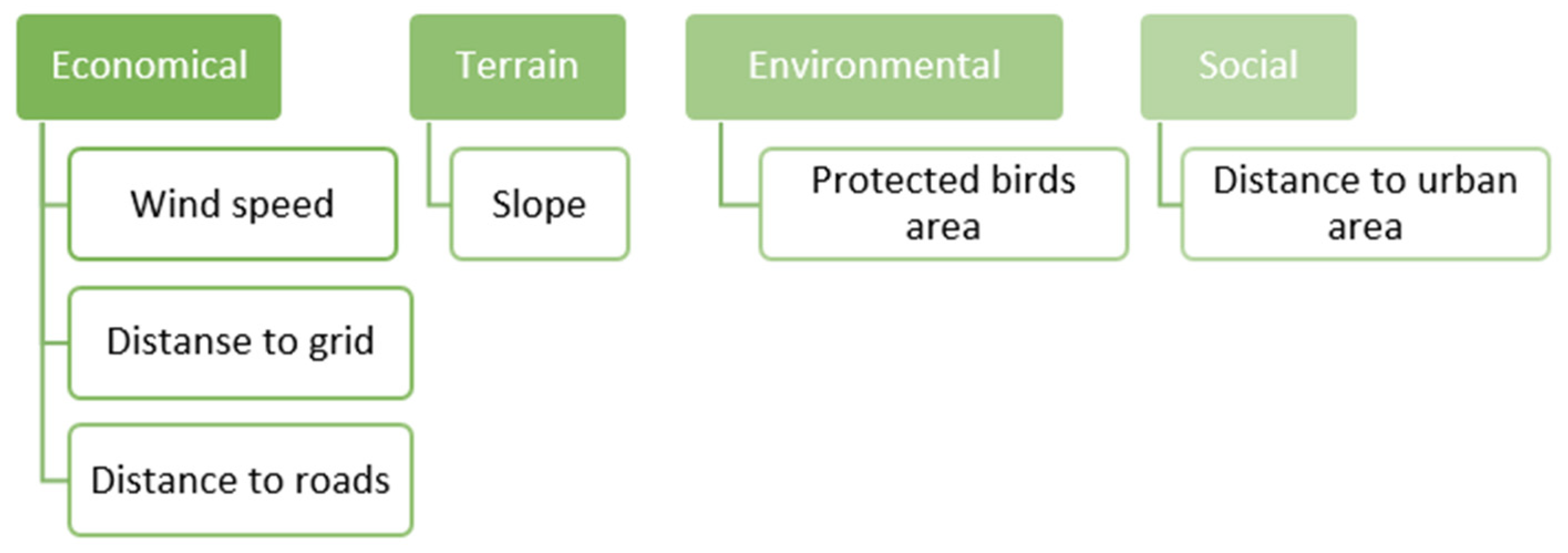 Economical

Wind speed

Distanse to grid

Distance to roads

Terrain

Slope

Environmental

Protected birds area

Social

Distance to urban area